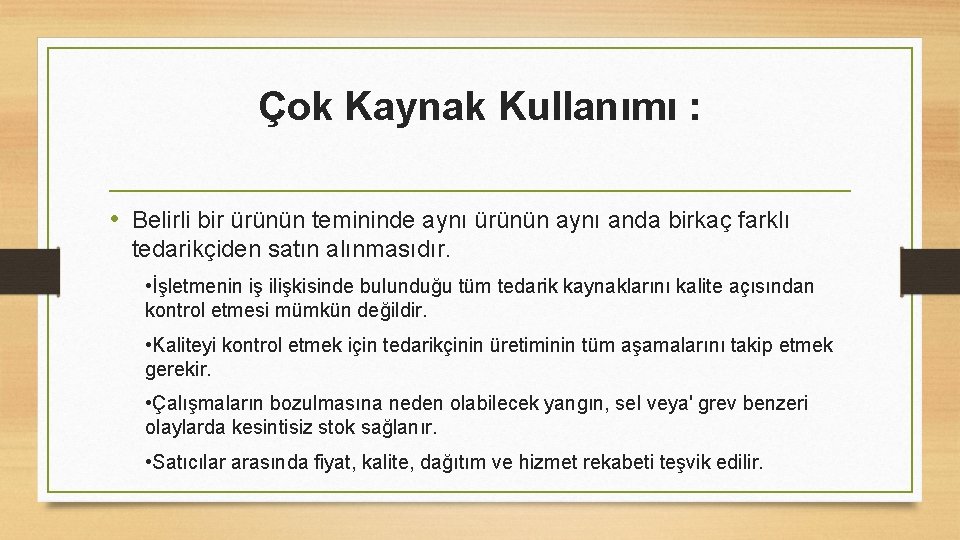 Çok Kaynak Kullanımı :

• Belirli bir ürünün temininde aynı ürünün aynı anda birkaç farklı tedarikçiden satın alınmasıdır.

•İşletmenin iş ilişkisinde bulunduğu tüm tedarik kaynaklarını kalite açısından kontrol etmesi mümkün değildir.

•Kaliteyi kontrol etmek için tedarikçinin üretiminin tüm aşamalarını takip etmek gerekir.

•Çalışmaların bozulmasına neden olabilecek yangın, sel veya' grev benzeri olaylarda kesintisiz stok sağlanır.

•Satıcılar arasında fiyat, kalite, dağıtım ve hizmet rekabeti teşvik edilir.